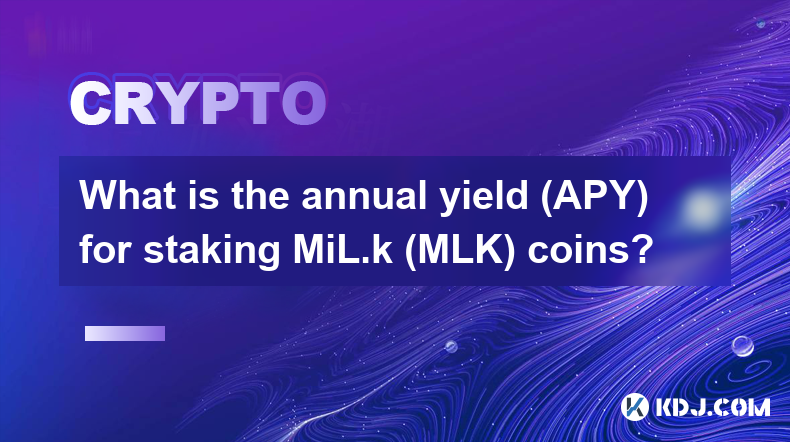 CRYPTO

What is the annual yield (APY) for staking MiL.k (MLK) coins?

KDJ.COM